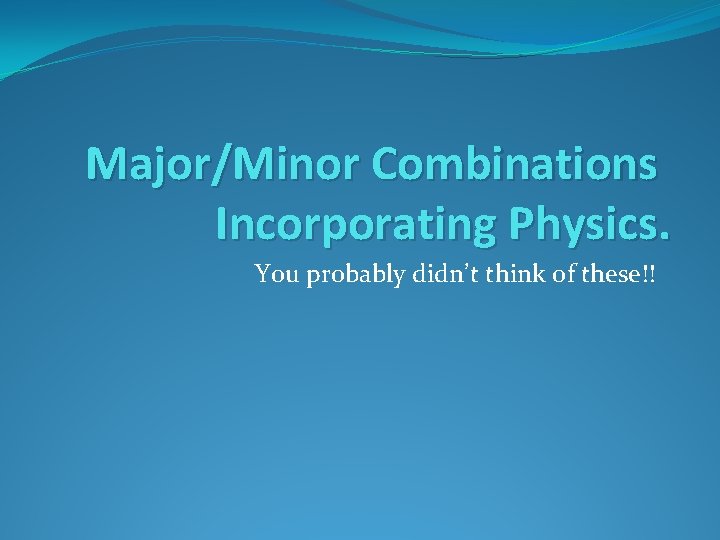 Major/Minor Combinations Incorporating Physics.

You probably didn't think of these!!